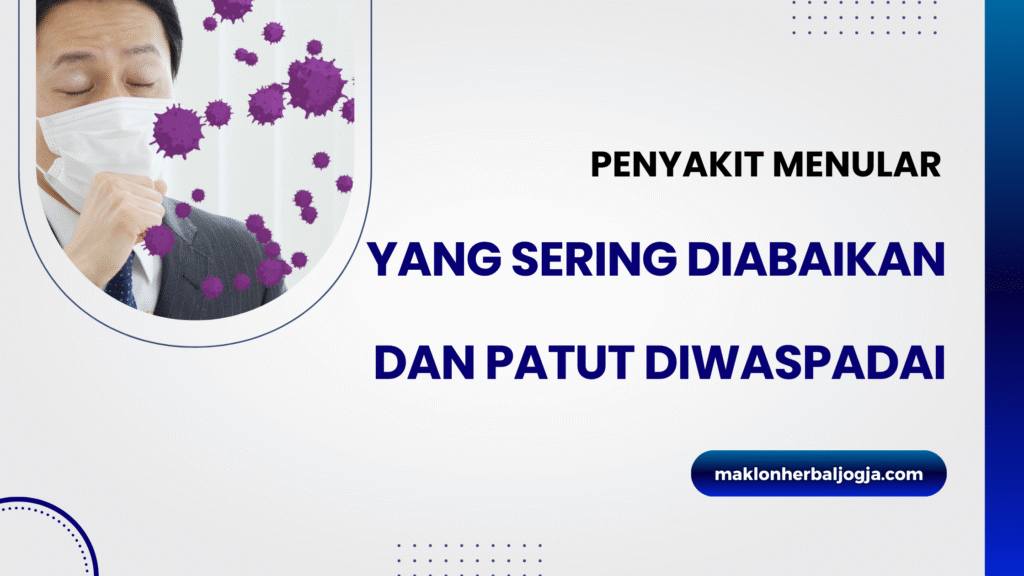 PENYAKIT MENULAR

YANG SERING DIABAIKAN

DAN PATUT DIWASPADAI

maklonherbaljogja.com